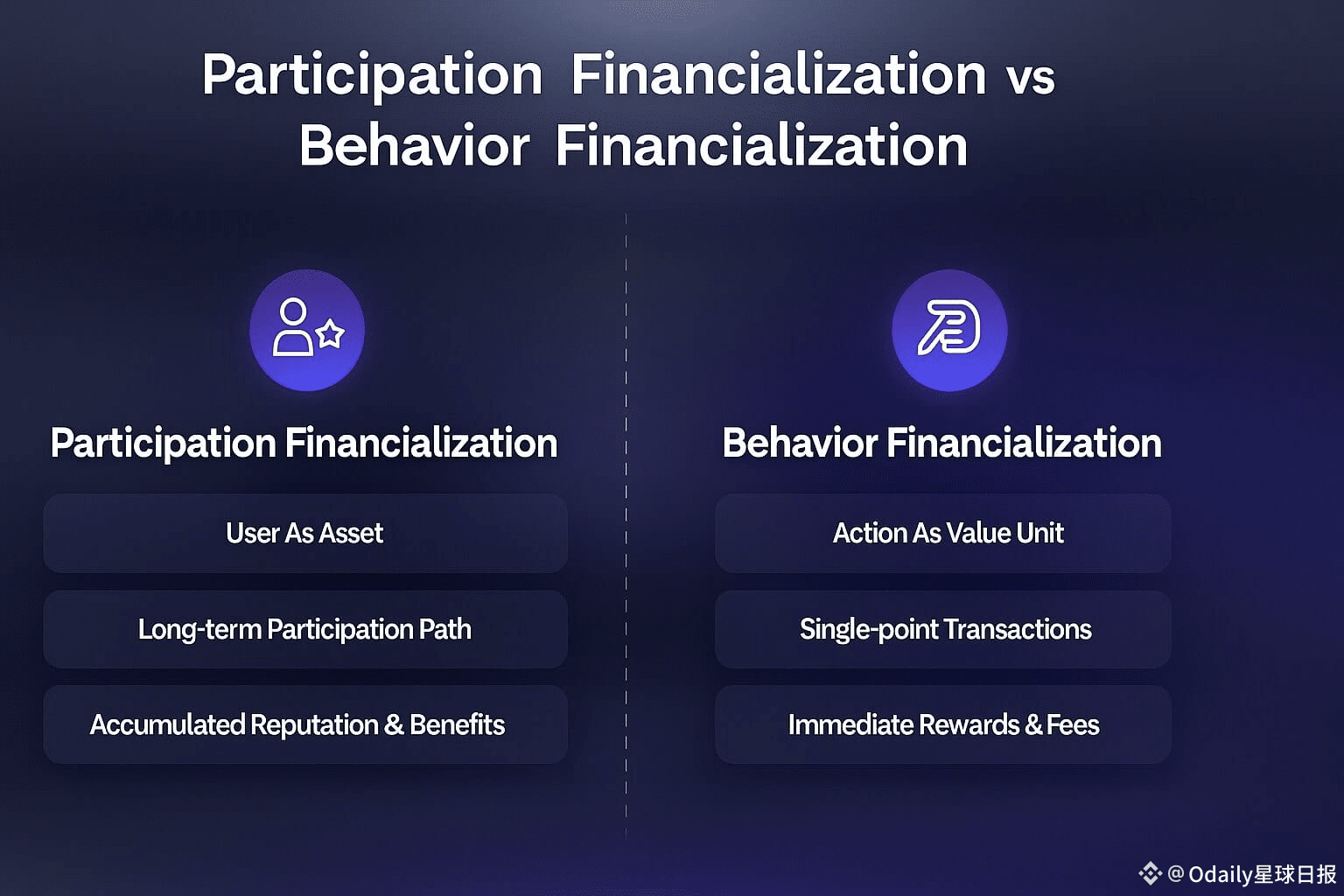 Participation Financialization vs Behavior Financialization

Participation Financialization

User As Asset

Long-term Participation Path

Accumulated Reputation & Benefits

Behavior Financialization

Action As Value Unit

Single-point Transactions

Immediate Rewards & Fees

@Odaily星球日报